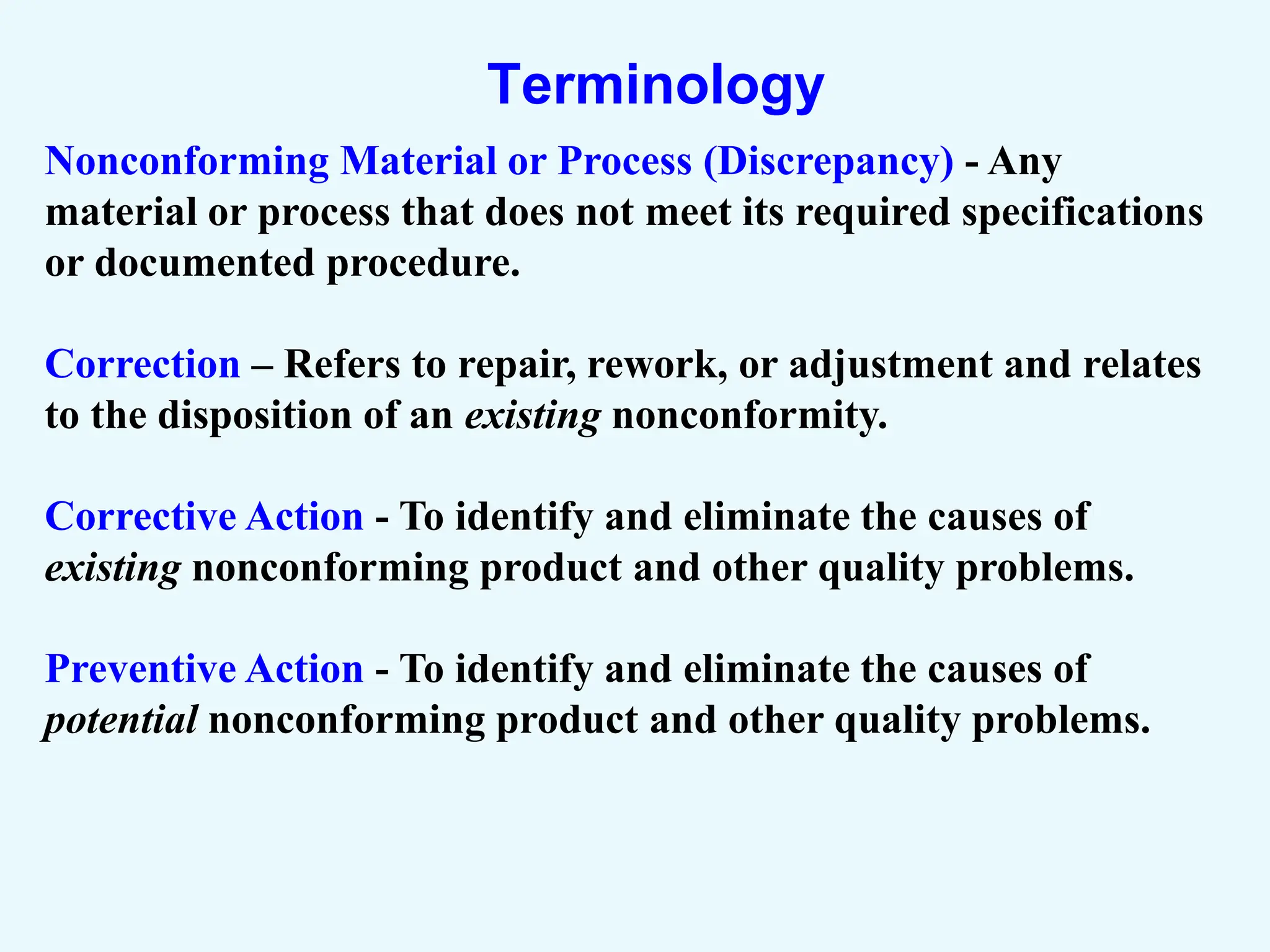 Terminology

Nonconforming Material or Process (Discrepancy) - Any material or process that does not meet its required specifications or documented procedure.

Correction – Refers to repair, rework, or adjustment and relates to the disposition of an existing nonconformity.

Corrective Action - To identify and eliminate the causes of existing nonconforming product and other quality problems.

Preventive Action - To identify and eliminate the causes of potential nonconforming product and other quality problems.